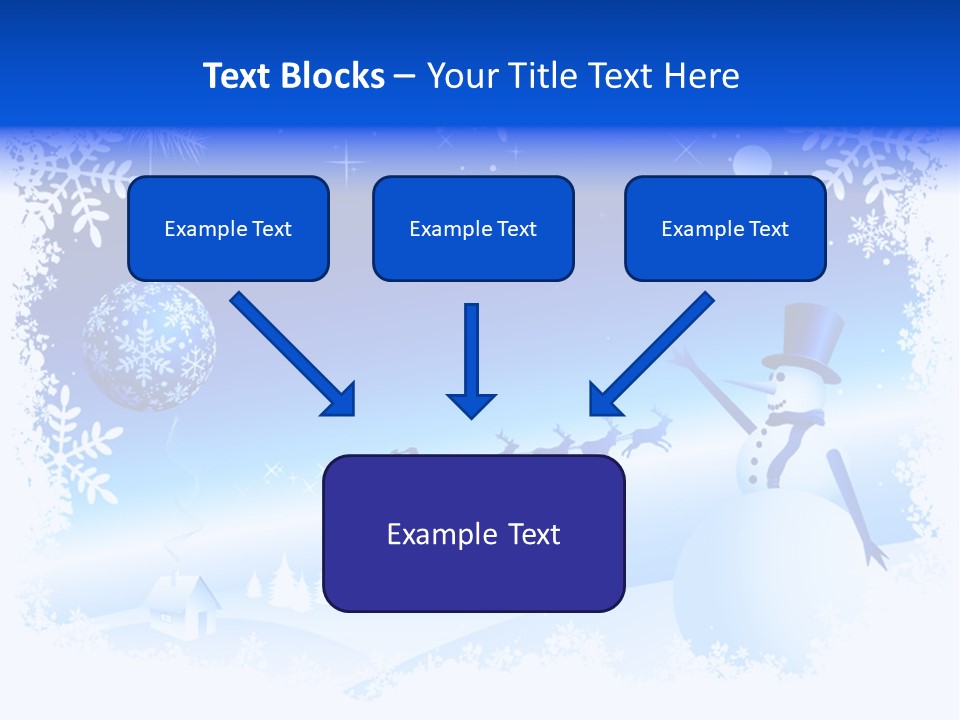 Text Blocks – Your Title Text Here

Example Text

Example Text

Example Text

Example Text